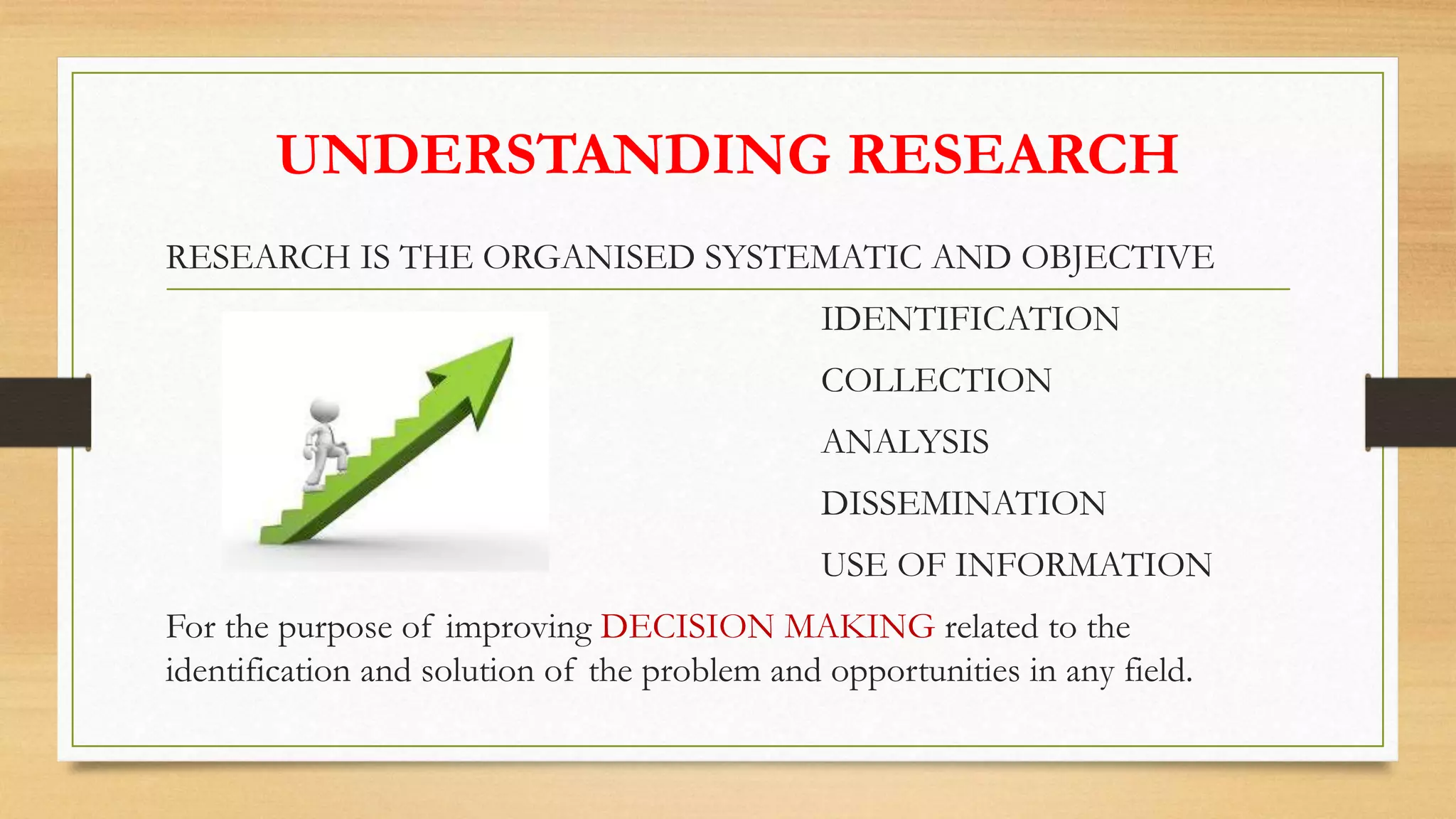 UNDERSTANDING RESEARCH

RESEARCH IS THE ORGANISED SYSTEMATIC AND OBJECTIVE

IDENTIFICATION

COLLECTION

ANALYSIS

DISSEMINATION

USE OF INFORMATION

For the purpose of improving DECISION MAKING related to the identification and solution of the problem and opportunities in any field.